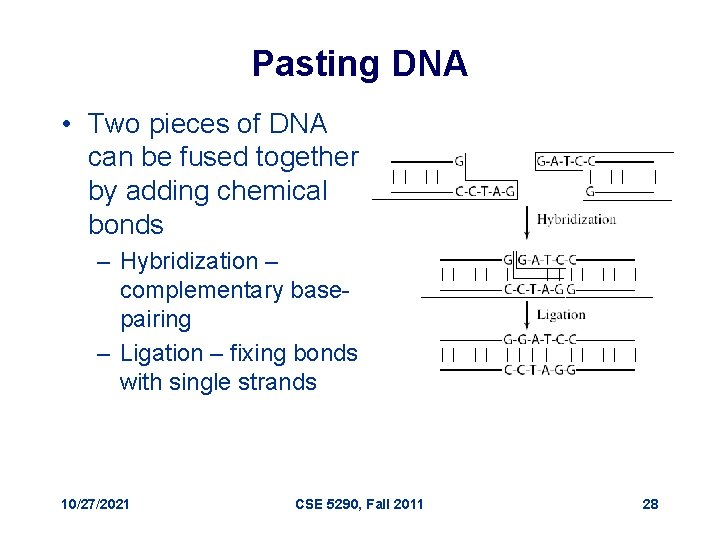 Pasting DNA

• Two pieces of DNA can be fused together by adding chemical bonds

– Hybridization – complementary base-pairing

– Ligation – fixing bonds with single strands

G

C-C-T-A-G

G-A-T-C-C

G

Hybridization

G G-A-T-C-C

C-C-T-A-G G

Ligation

G-G-A-T-C-C

C-C-T-A-G-G

10/27/2021

CSE 5290, Fall 2011

28